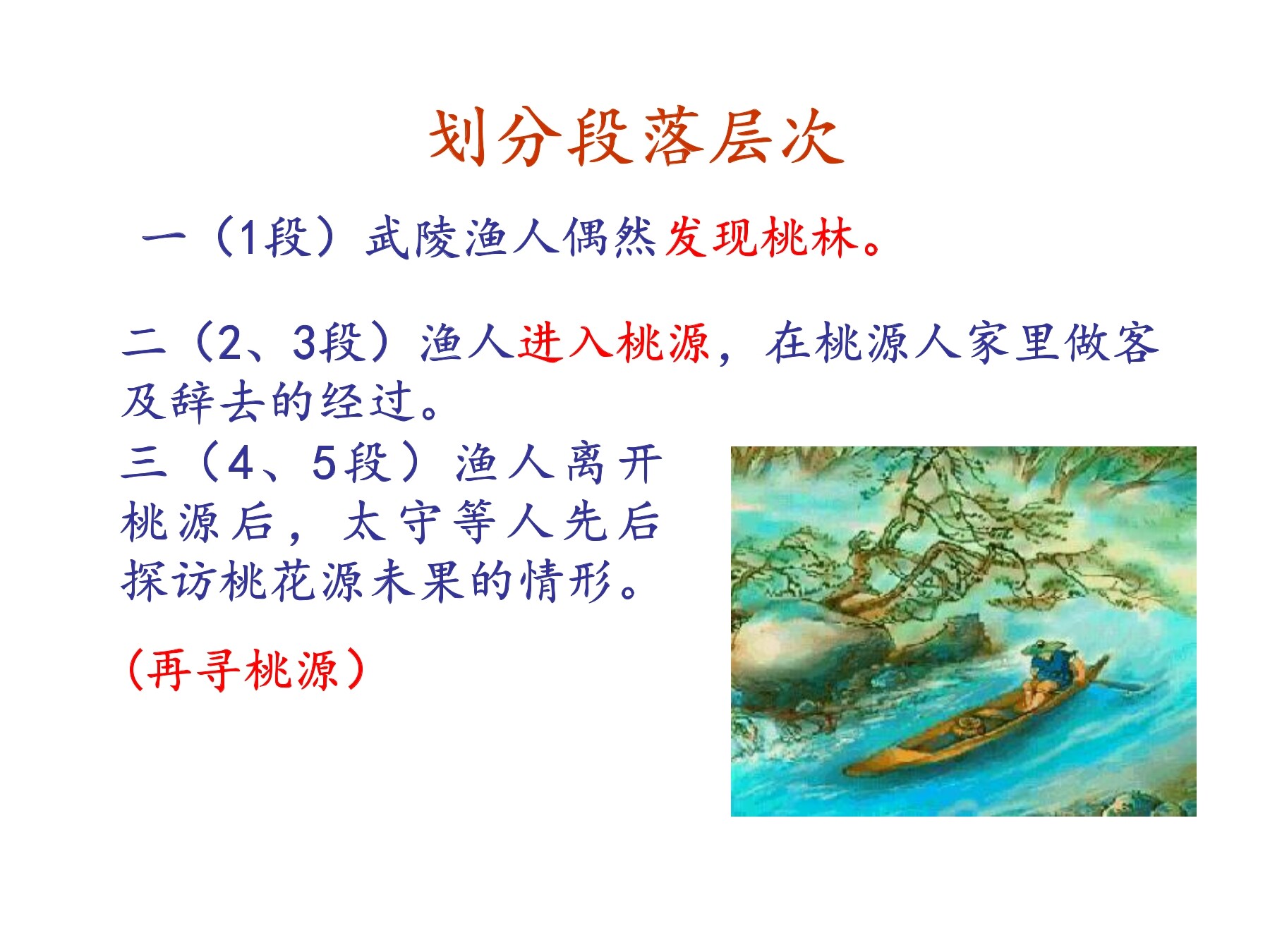 划分段落层次

一（1段）武陵渔人偶然发现桃林。

二（2、3段）渔人进入桃源，在桃源人家里做客及辞去的经过。

三（4、5段）渔人离开桃源后，太守等人先后探访桃花源未果的情形。

（再寻桃源）